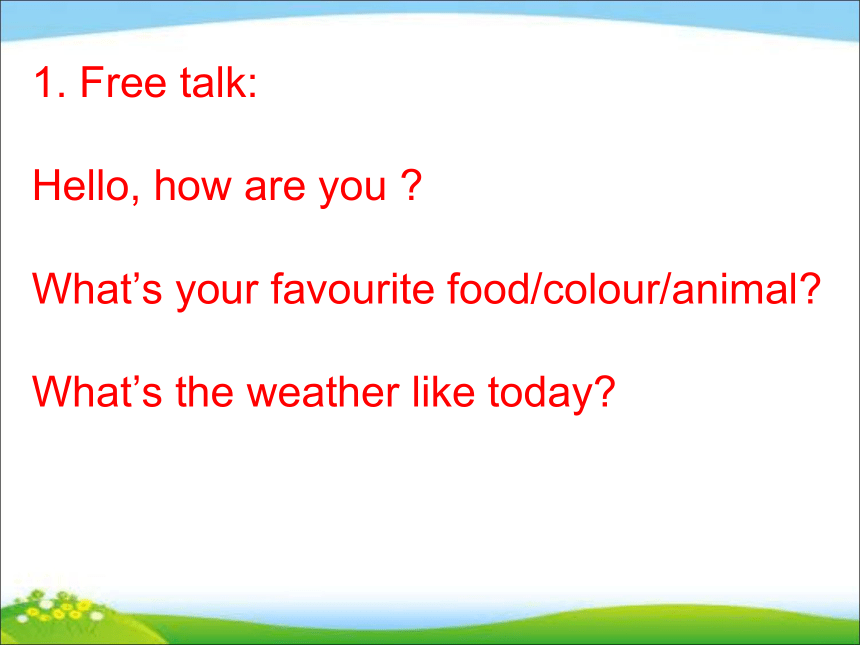 1. Free talk:

Hello, how are you ?

What’s your favourite food/colour/animal?

What’s the weather like today?